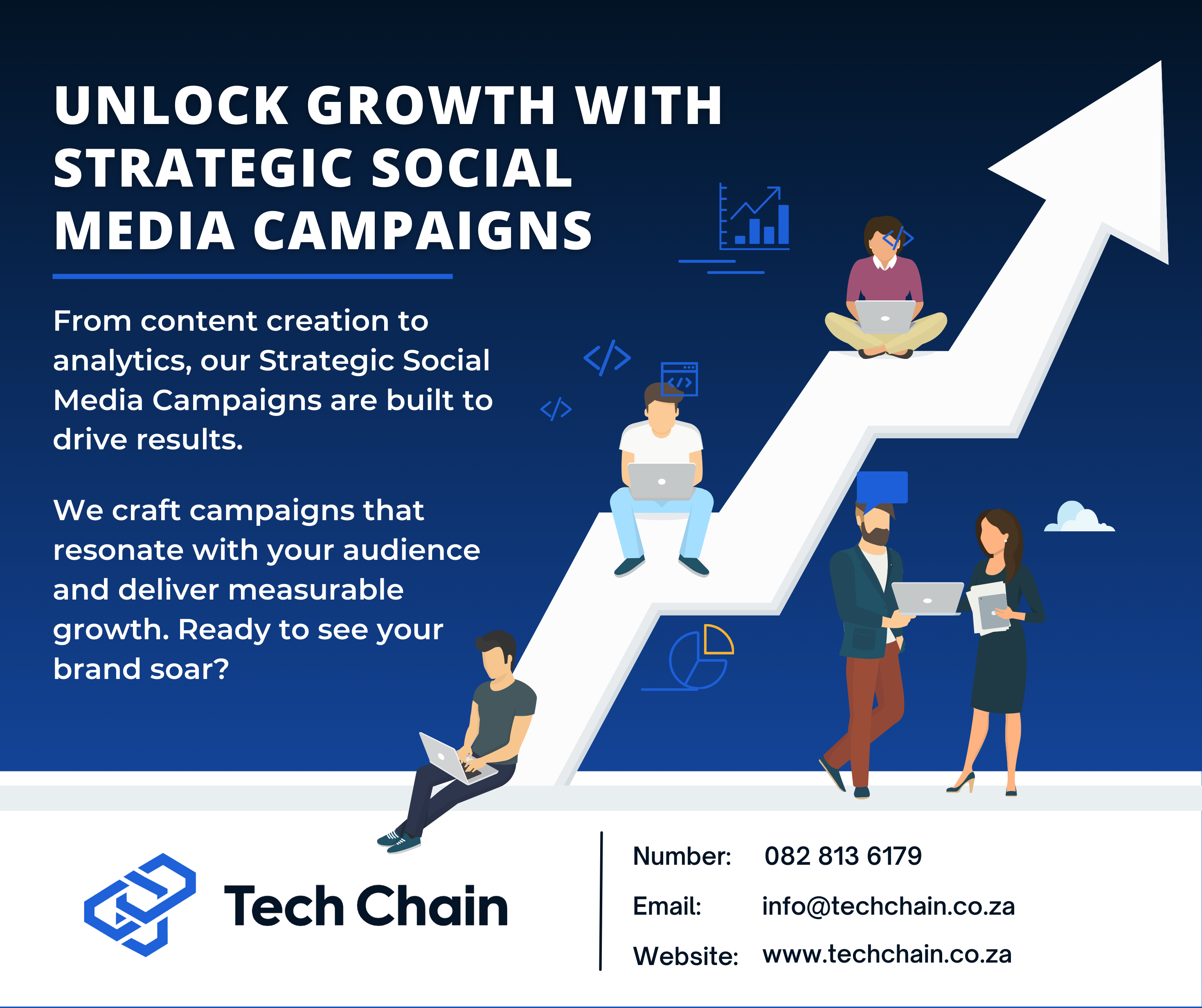 UNLOCK GROWTH WITH STRATEGIC SOCIAL MEDIA CAMPAIGNS

From content creation to analytics, our Strategic Social Media Campaigns are built to drive results.

We craft campaigns that resonate with your audience and deliver measurable growth. Ready to see your brand soar?

Tech Chain

Number: 082 813 6179
Email: info@techchain.co.za
Website: www.techchain.co.za